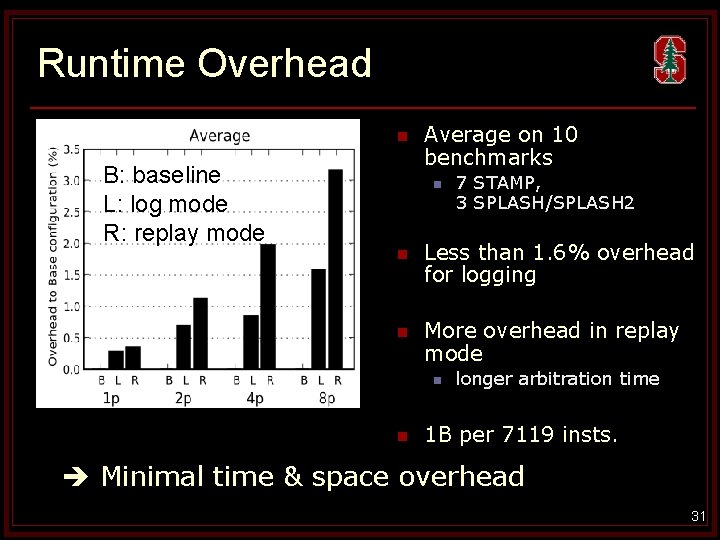 Runtime Overhead

S

Average

Overhead to Base configuration (%)

3.5
3.0
2.5
2.0
1.5
1.0
0.5
0.0

B: baseline
L: log mode
R: replay mode

B L R
1p
B L R
2p
B L R
4p
B L R
8p

Average on 10 benchmarks
7 STAMP, 3 SPLASH/SPLASH2

Less than 1.6% overhead for logging

More overhead in replay mode
longer arbitration time

1B per 7119 insts.

➔ Minimal time & space overhead

31